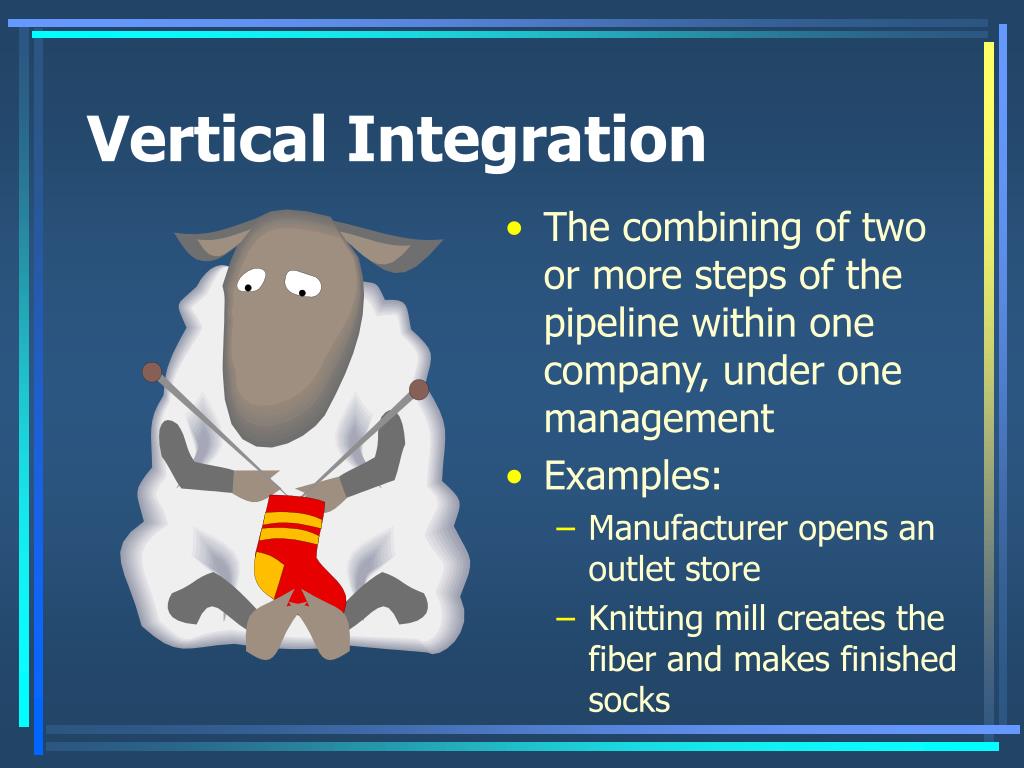 Vertical Integration

• The combining of two or more steps of the pipeline within one company, under one management
• Examples:
– Manufacturer opens an outlet store
– Knitting mill creates the fiber and makes finished socks